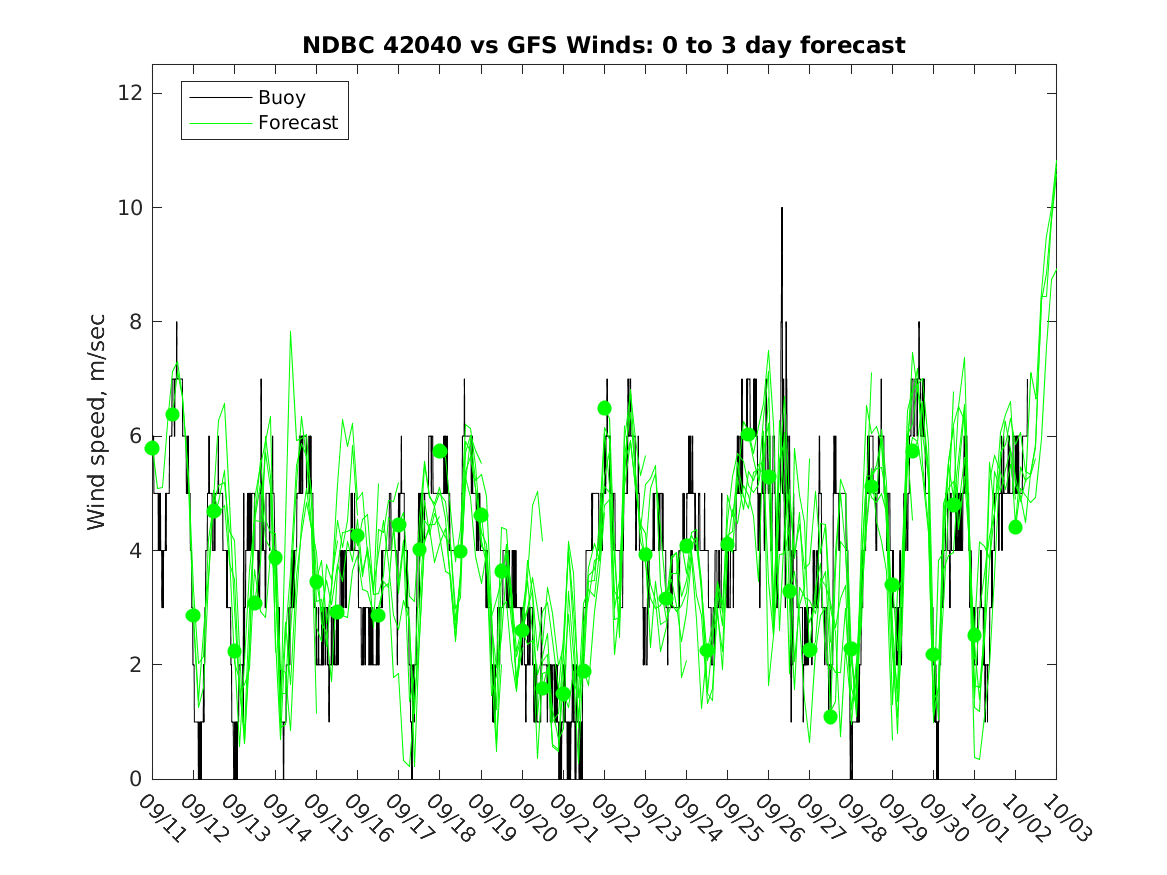 NDBC 42040 vs GFS Winds: 0 to 3 day forecast

Buoy
Forecast

Wind speed, m/sec

12
10
8
6
4
2
0

09/11 09/12 09/13 09/14 09/15 09/16 09/17 09/18 09/19 09/20 09/21 09/22 09/23 09/24 09/25 09/26 09/27 09/28 09/29 09/30 10/01 10/02 10/03